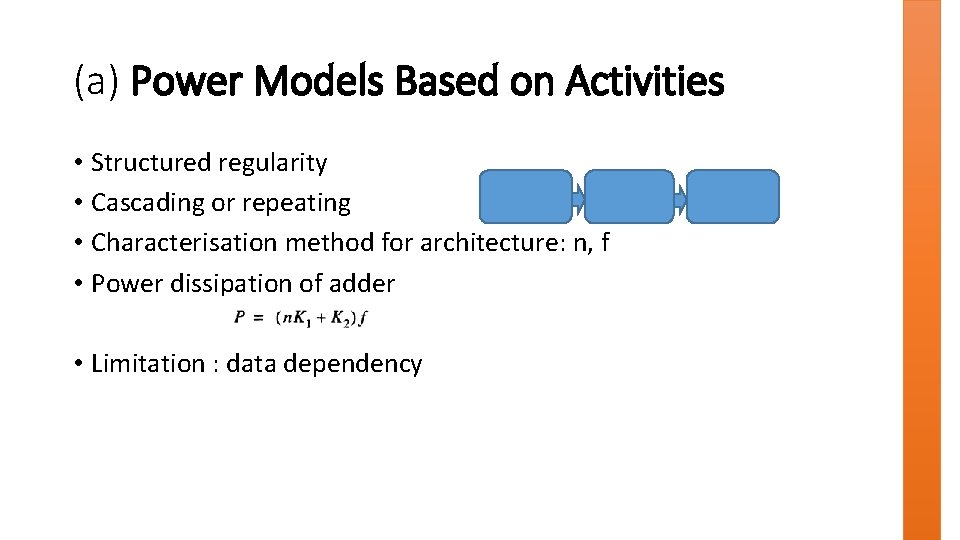 (a) Power Models Based on Activities

• Structured regularity
• Cascading or repeating
• Characterisation method for architecture: n, f
• Power dissipation of adder

$P = (nK_1 + K_2)f$

• Limitation : data dependency